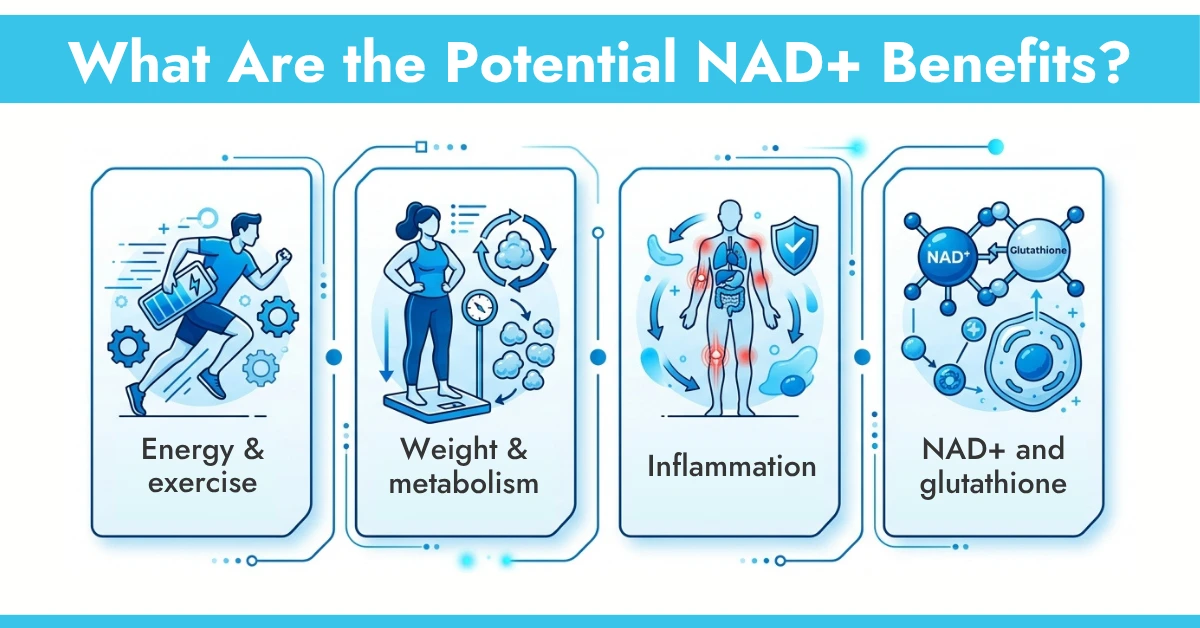 What Are the Potential NAD+ Benefits?

Energy & exercise

Weight & metabolism

Inflammation

NAD+

Glutathione

NAD+ and glutathione